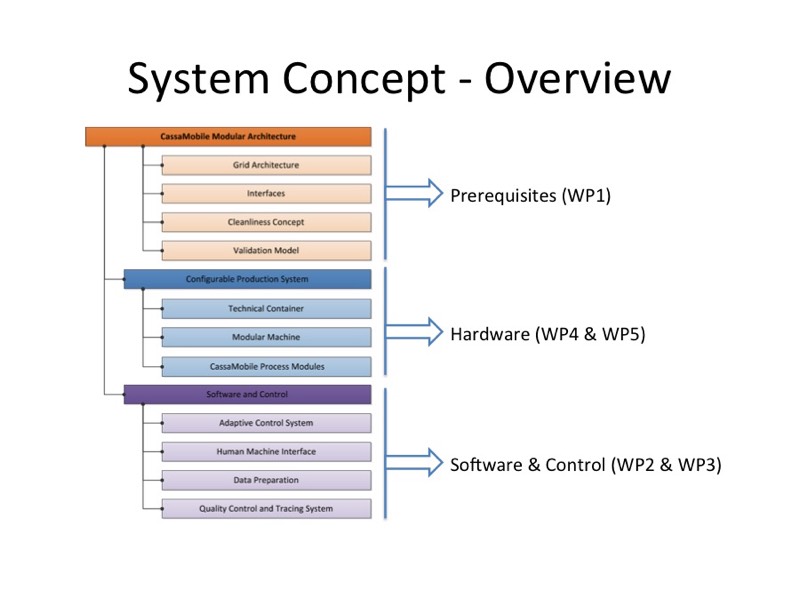 System Concept - Overview

CassaMobile Modular Architecture

Grid Architecture

Interfaces

Cleanliness Concept

Validation Model

Prerequisites (WP1)

Configurable Production System

Technical Container

Modular Machine

CassaMobile Process Modules

Hardware (WP4 & WP5)

Software and Control

Adaptive Control System

Human Machine Interface

Data Preparation

Quality Control and Tracing System

Software & Control (WP2 & WP3)